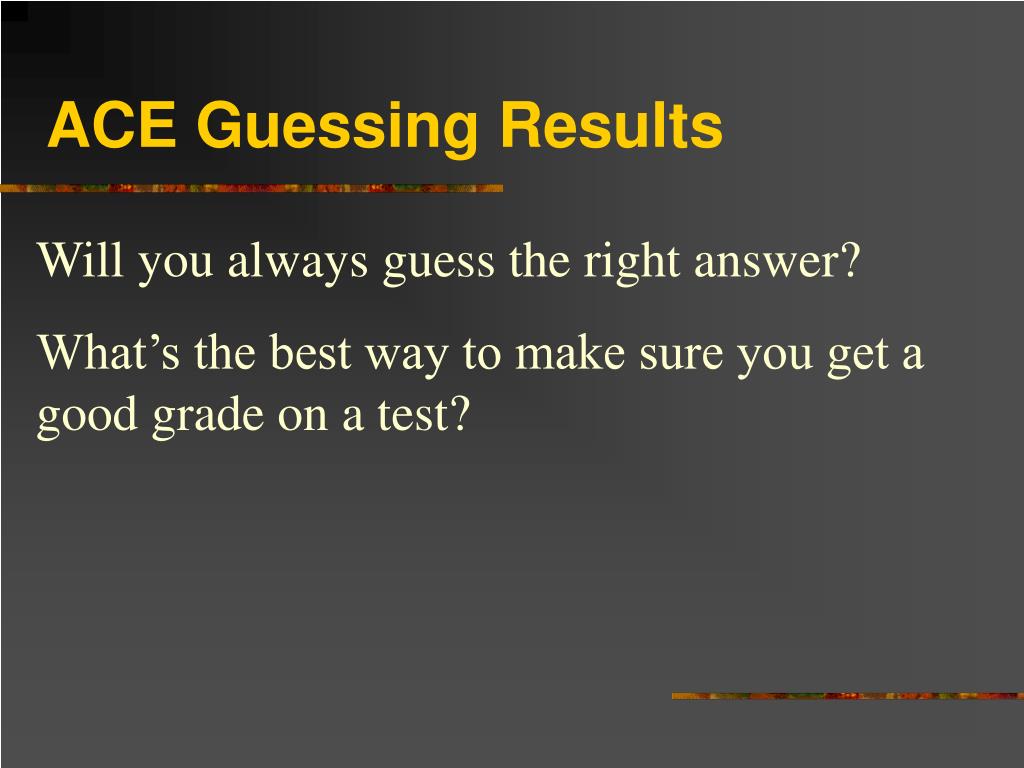 ACE Guessing Results

Will you always guess the right answer?

What’s the best way to make sure you get a good grade on a test?